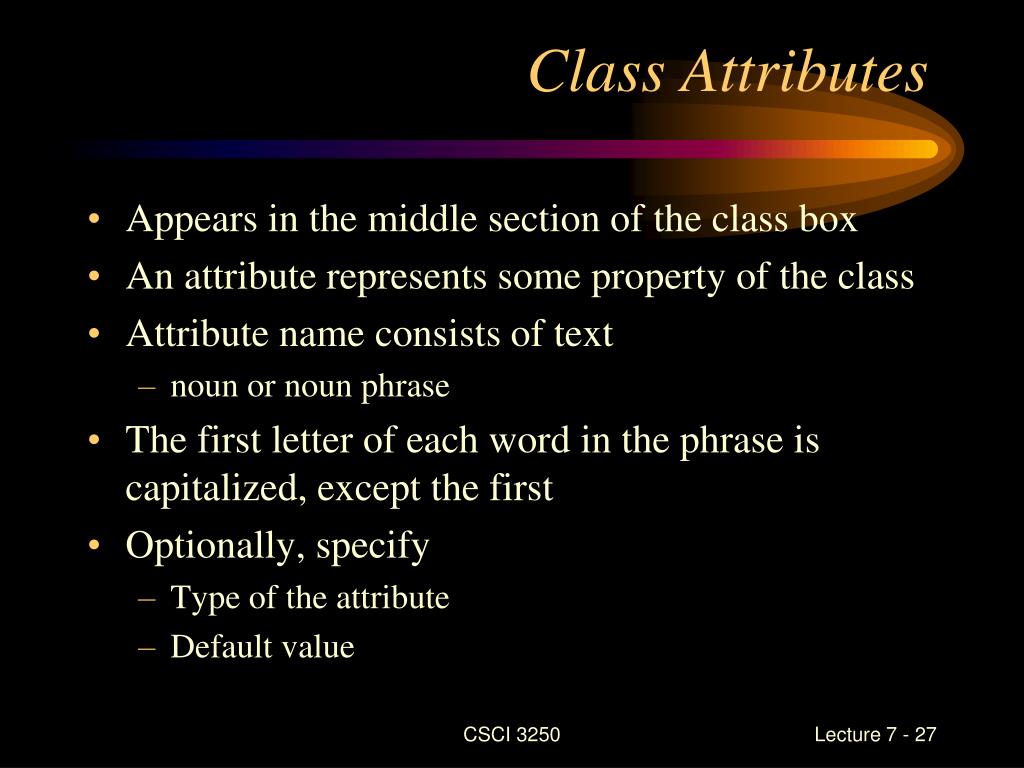 Class Attributes

• Appears in the middle section of the class box
• An attribute represents some property of the class
• Attribute name consists of text
– noun or noun phrase
• The first letter of each word in the phrase is capitalized, except the first
• Optionally, specify
– Type of the attribute
– Default value

CSCI 3250

Lecture 7 - 27